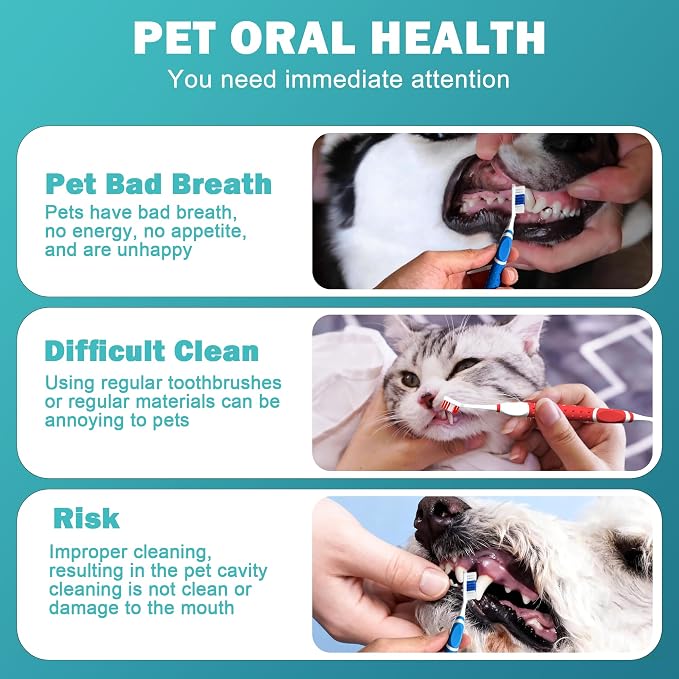 PET ORAL HEALTH

You need immediate attention

Pet Bad Breath

Pets have bad breath, no energy, no appetite, and are unhappy

Difficult Clean

Using regular toothbrushes or regular materials can be annoying to pets

Risk

Improper cleaning, resulting in the pet cavity cleaning is not clean or damage to the mouth